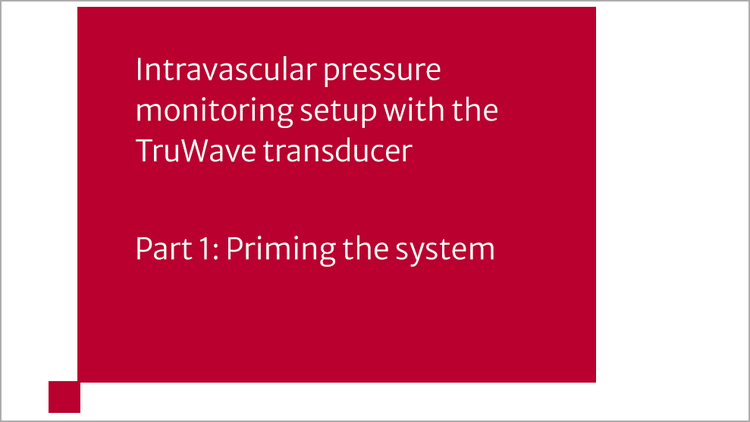 Intravascular pressure monitoring setup with the TruWave transducer

Part 1: Priming the system